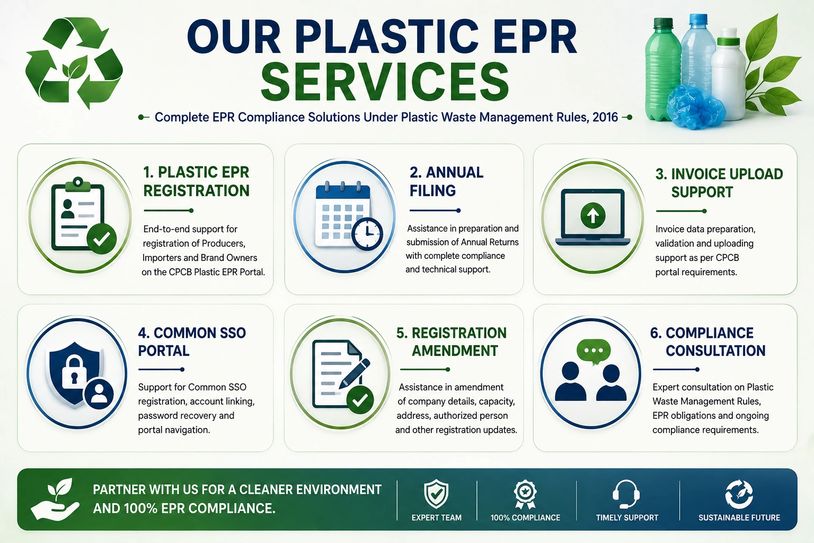 OUR PLASTIC EPR SERVICES

Complete EPR Compliance Solutions Under Plastic Waste Management Rules, 2016

1. PLASTIC EPR REGISTRATION

End-to-end support for registration of Producers, Importers and Brand Owners on the CPCB Plastic EPR Portal.

2. ANNUAL FILING

Assistance in preparation and submission of Annual Returns with complete compliance and technical support.

3. INVOICE UPLOAD SUPPORT

Invoice data preparation, validation and uploading support as per CPCB portal requirements.

4. COMMON SSO PORTAL

Support for Common SSO registration, account linking, password recovery and portal navigation.

5. REGISTRATION AMENDMENT

Assistance in amendment of company details, capacity, address, authorized person and other registration updates.

6. COMPLIANCE CONSULTATION

Expert consultation on Plastic Waste Management Rules, EPR obligations and ongoing compliance requirements.

PARTNER WITH US FOR A CLEANER ENVIRONMENT AND 100% EPR COMPLIANCE.

EXPERT TEAM

100% COMPLIANCE

TIMELY SUPPORT

SUSTAINABLE FUTURE